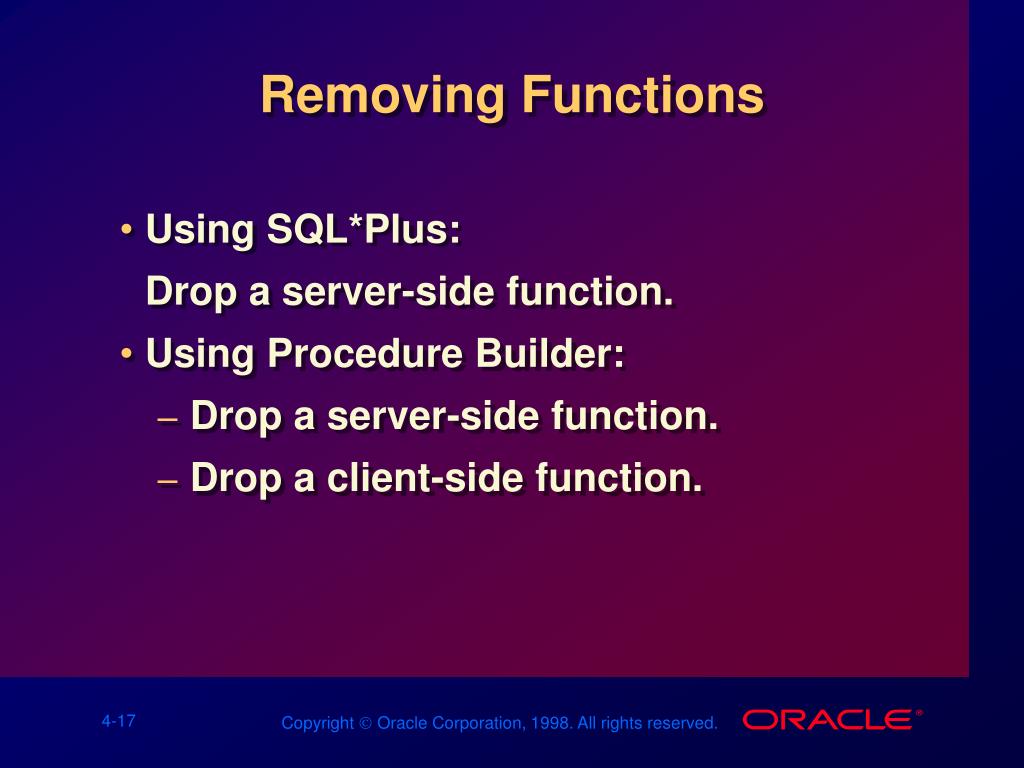 Removing Functions

• Using SQL*Plus:

Drop a server-side function.

• Using Procedure Builder:

– Drop a server-side function.

– Drop a client-side function.

4-17

Copyright © Oracle Corporation, 1998. All rights reserved.

ORACLE®